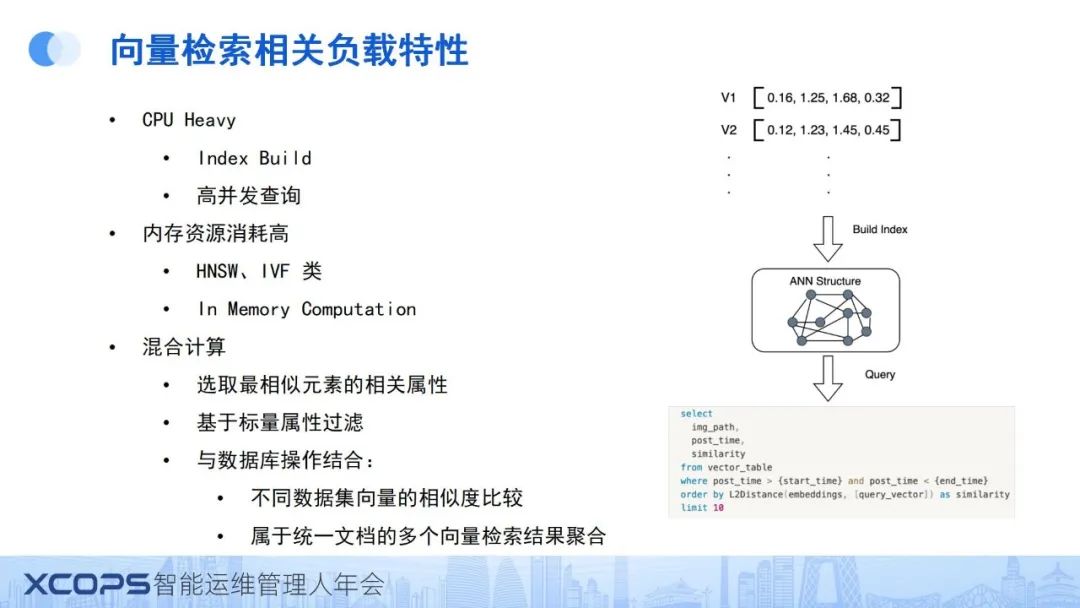 向量检索相关负载特性

• CPU Heavy
  • Index Build
  • 高并发查询
• 内存资源消耗高
  • HNSW、IVF 类
  • In Memory Computation
• 混合计算
  • 选取最相似元素的相关属性
  • 基于标量属性过滤
  • 与数据库操作结合：
    • 不同数据集向量的相似度比较
    • 属于统一文档的多个向量检索结果聚合

V1 [0.16, 1.25, 1.68, 0.32]
V2 [0.12, 1.23, 1.45, 0.45]
. .
. .
. .

Build Index

ANN Structure

Query

select
  img_path,
  post_time,
  similarity
from vector_table
where post_time > {start_time} and post_time < {end_time}
order by L2Distance(embeddings, [query_vector]) as similarity
limit 10

XCOPS智能运维管理人年会